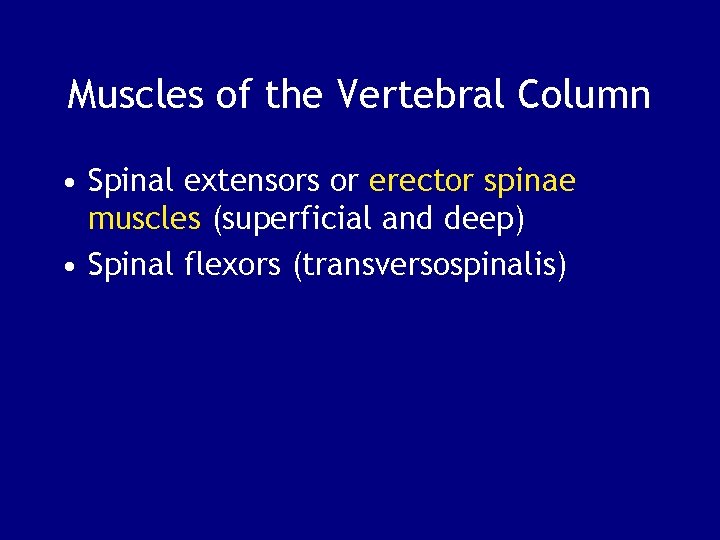 Muscles of the Vertebral Column

• Spinal extensors or erector spinae muscles (superficial and deep)
• Spinal flexors (transversospinalis)